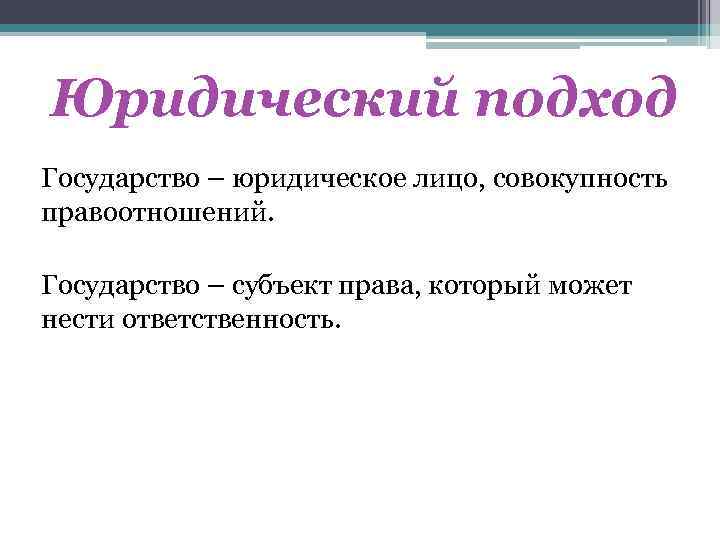 Юридический подход

Государство – юридическое лицо, совокупность правоотношений.

Государство – субъект права, который может нести ответственность.